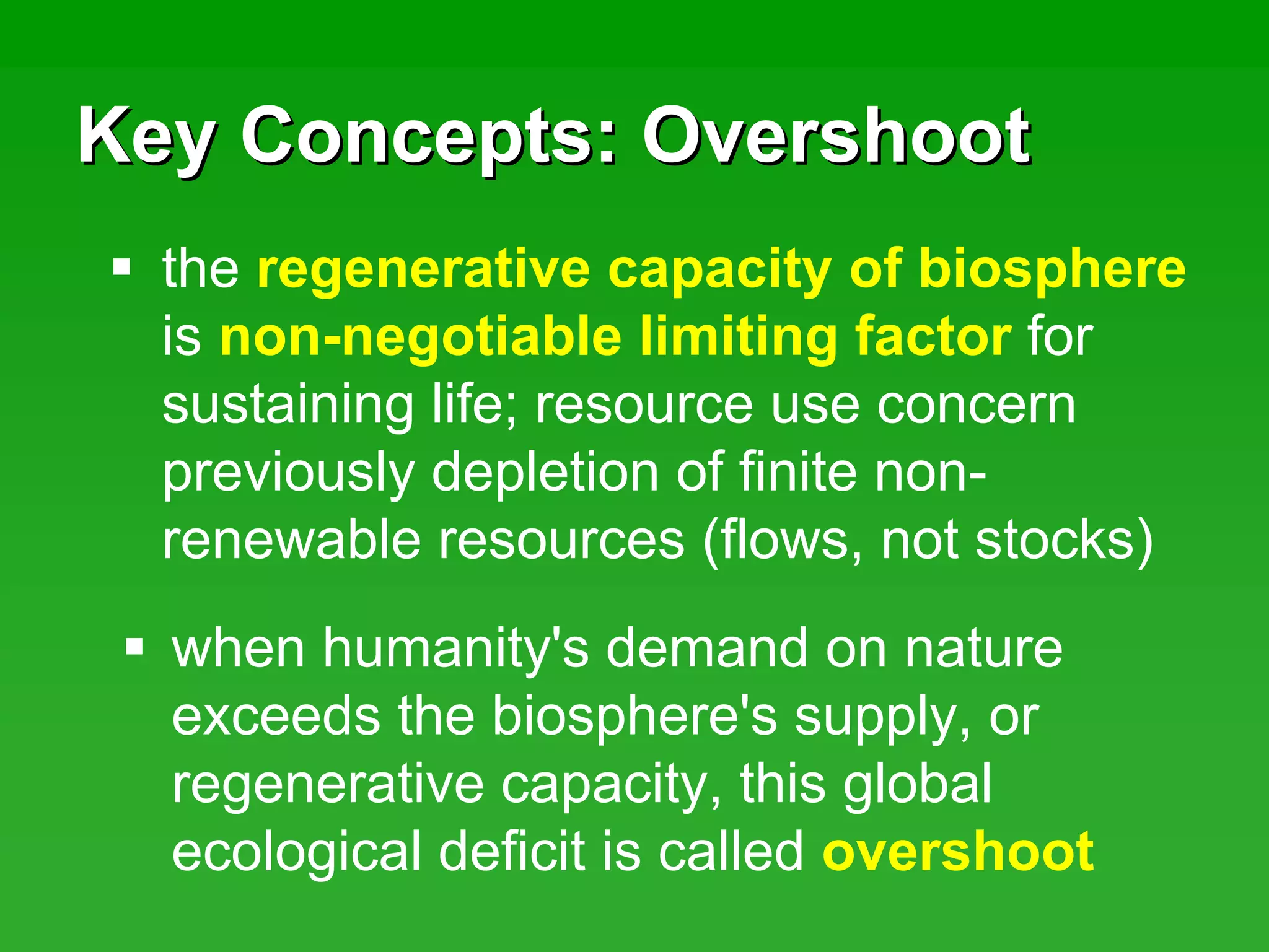 Key Concepts: Overshoot

▪ the regenerative capacity of biosphere is non-negotiable limiting factor for sustaining life; resource use concern previously depletion of finite non-renewable resources (flows, not stocks)

▪ when humanity's demand on nature exceeds the biosphere's supply, or regenerative capacity, this global ecological deficit is called overshoot